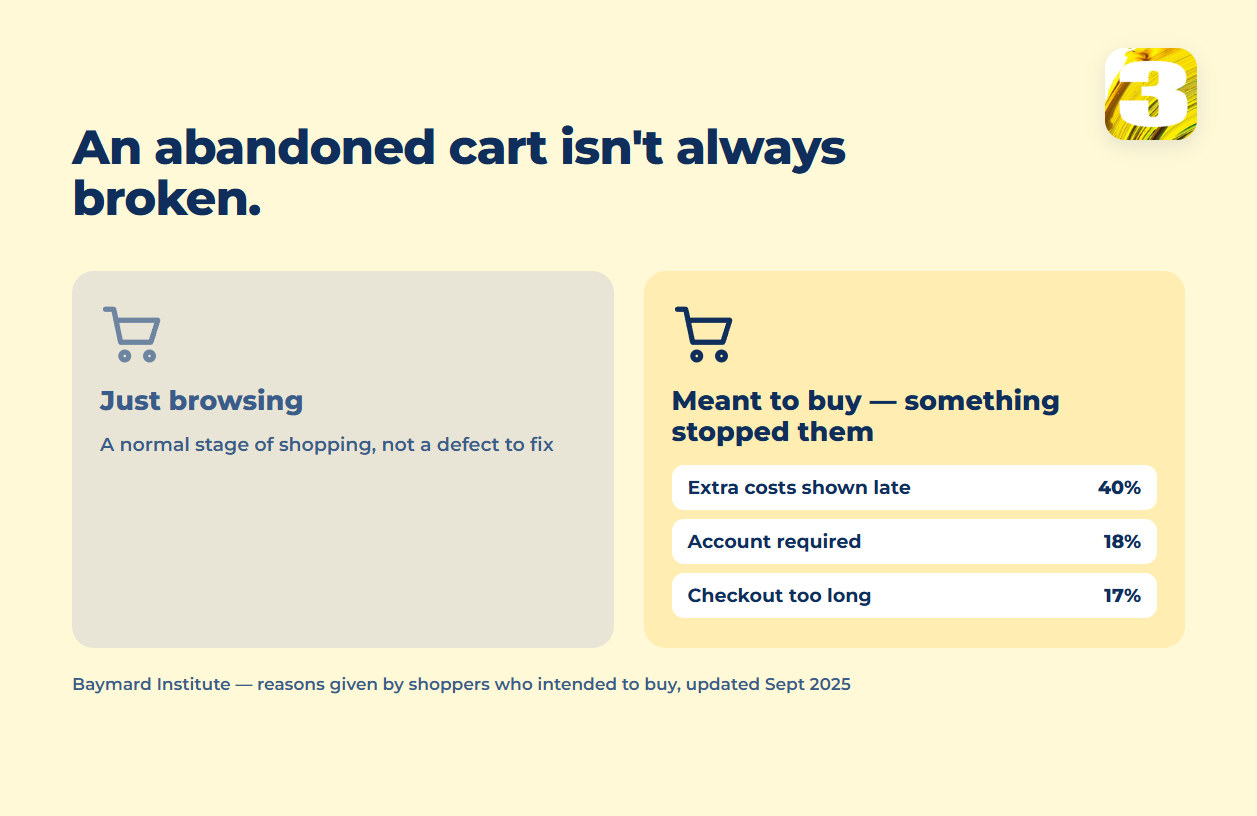 3

An abandoned cart isn't always broken.

Just browsing

A normal stage of shopping, not a defect to fix

Meant to buy — something stopped them

| Extra costs shown late | 40% |
|---|---|
| Account required | 18% |
| Checkout too long | 17% |

Baymard Institute — reasons given by shoppers who intended to buy, updated Sept 2025